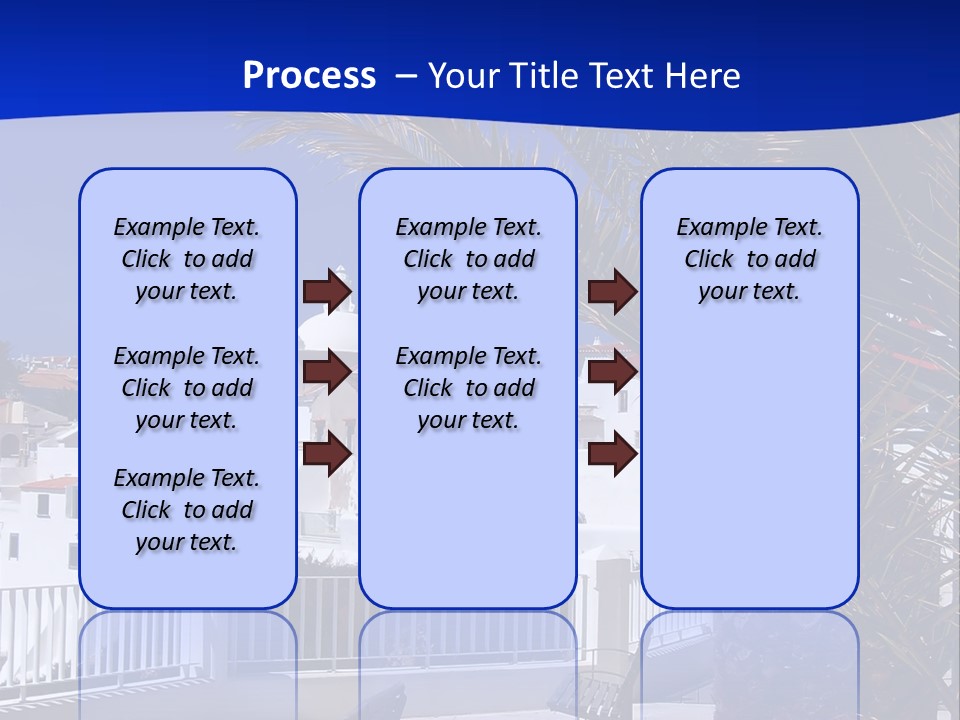 Process – Your Title Text Here

Example Text. Click to add your text.

Example Text. Click to add your text.

Example Text. Click to add your text.

Example Text. Click to add your text.

Example Text. Click to add your text.

Example Text. Click to add your text.